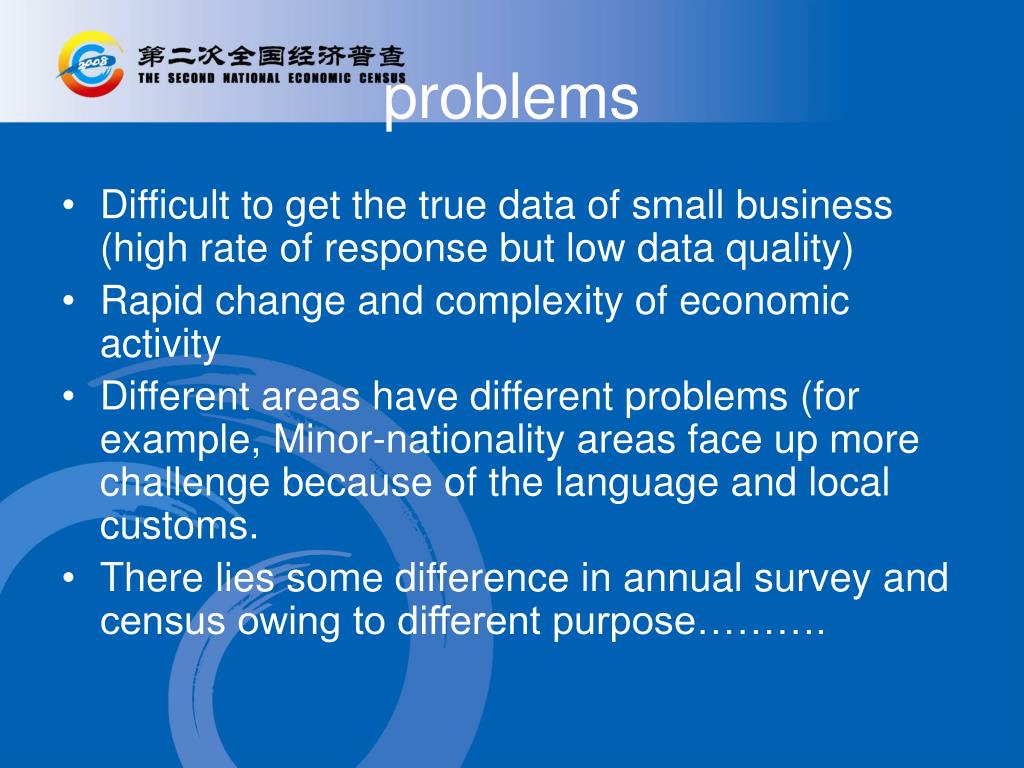 2008

第二次全国经济普查
THE SECOND NATIONAL ECONOMIC CENSUS

problems

• Difficult to get the true data of small business (high rate of response but low data quality)
• Rapid change and complexity of economic activity
• Different areas have different problems (for example, Minor-nationality areas face up more challenge because of the language and local customs.
• There lies some difference in annual survey and census owing to different purpose……….